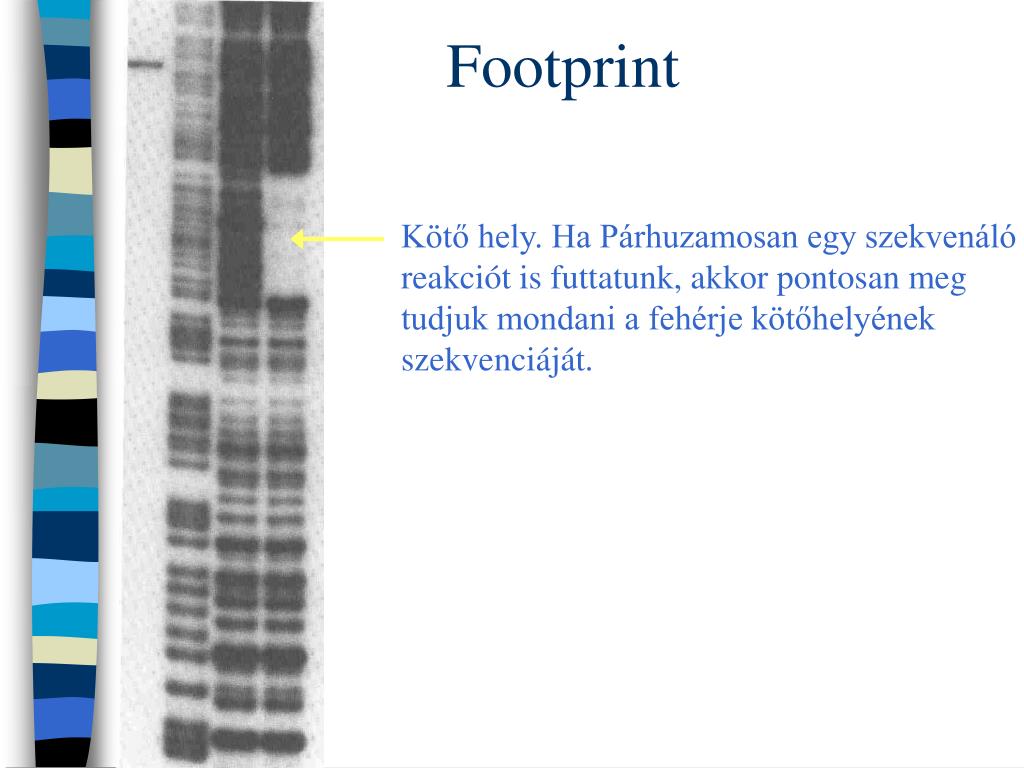 Footprint

Kötő hely. Ha Párhuzamosan egy szekvenáló reakciót is futtatunk, akkor pontosan meg tudjuk mondani a fehérje kötőhelyének szekvenciáját.